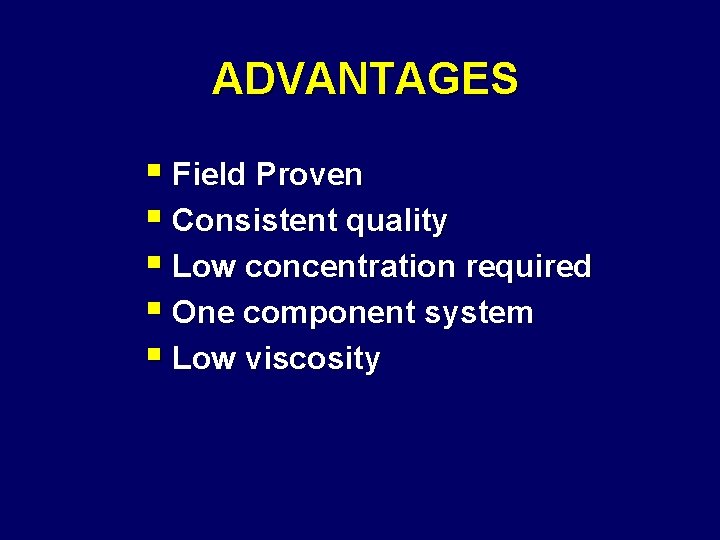 ADVANTAGES

- Field Proven
- Consistent quality
- Low concentration required
- One component system
- Low viscosity